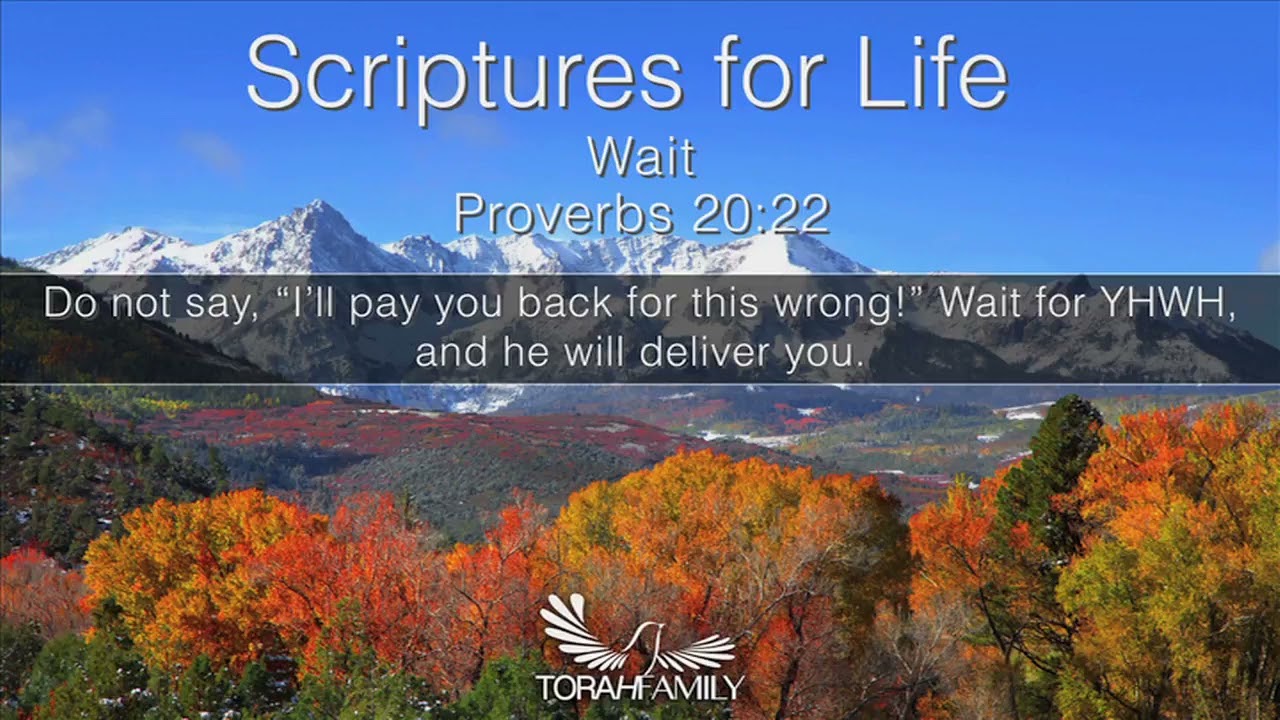 Scriptures for Life
Wait
Proverbs 20:22

Do not say, “I’ll pay you back for this wrong!” Wait for YHWH, and he will deliver you.

TORAHFAMILY